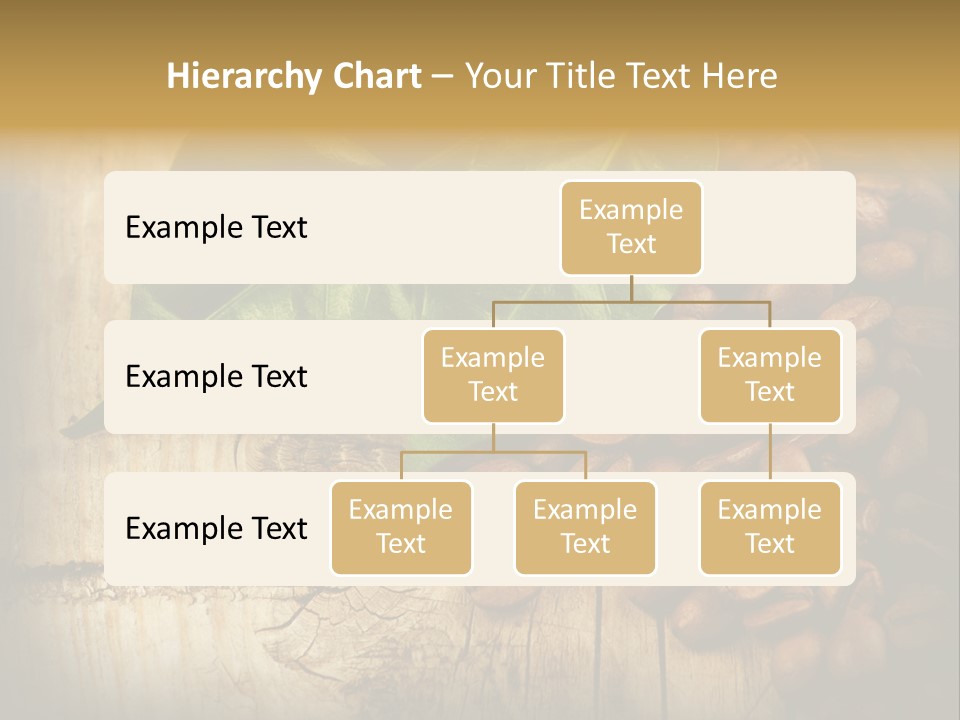 Hierarchy Chart – Your Title Text Here

Example Text

Example Text

Example Text

Example Text

Example Text

Example Text

Example Text

Example Text

Example Text